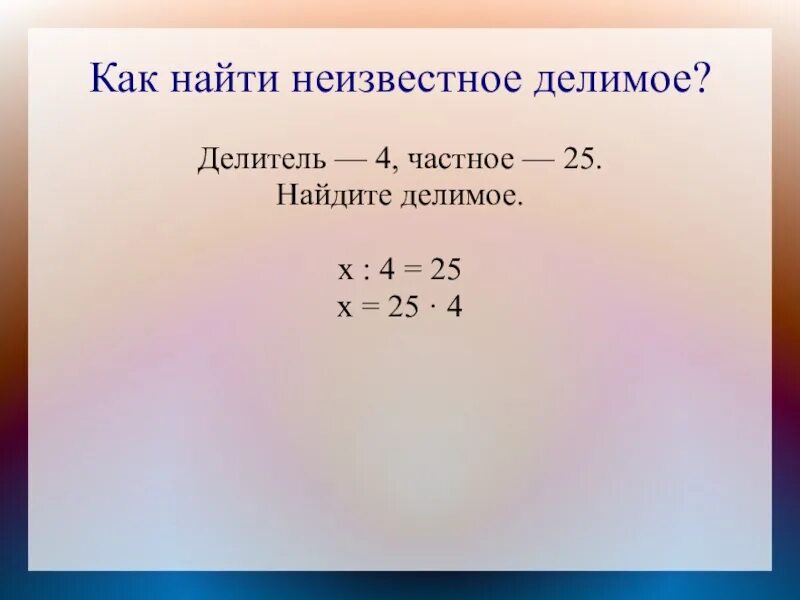 Как найти неизвестное делимое?

Делитель — 4, частное — 25.
Найдите делимое.

$x : 4 = 25$
$x = 25 \cdot 4$